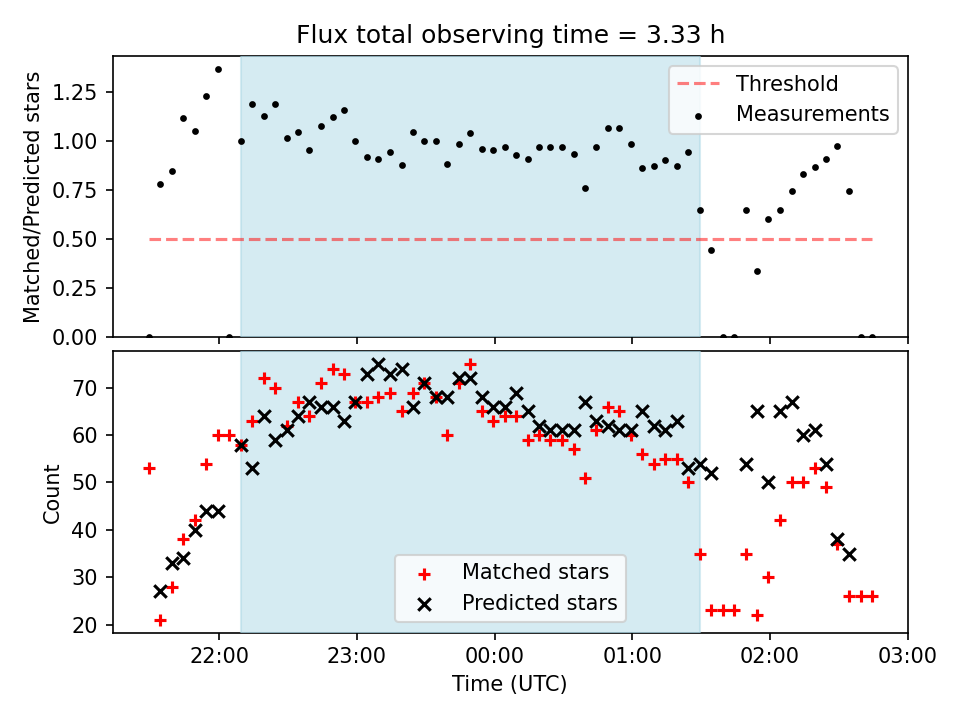 Flux total observing time = 3.33 h

Matched/Predicted stars

1.25
1.00
0.75
0.50
0.25
0.00

Threshold
Measurements

Count

70
60
50
40
30
20

Matched stars
Predicted stars

22:00
23:00
00:00
01:00
02:00
03:00

Time (UTC)